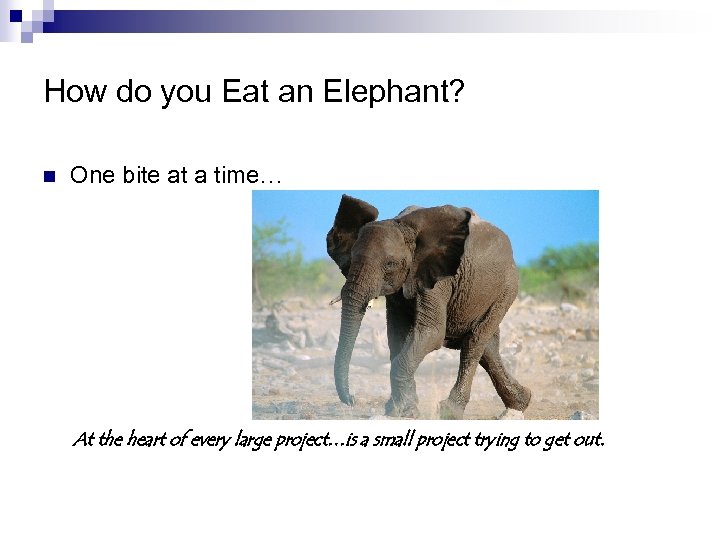 How do you Eat an Elephant?

One bite at a time…

At the heart of every large project…is a small project trying to get out.